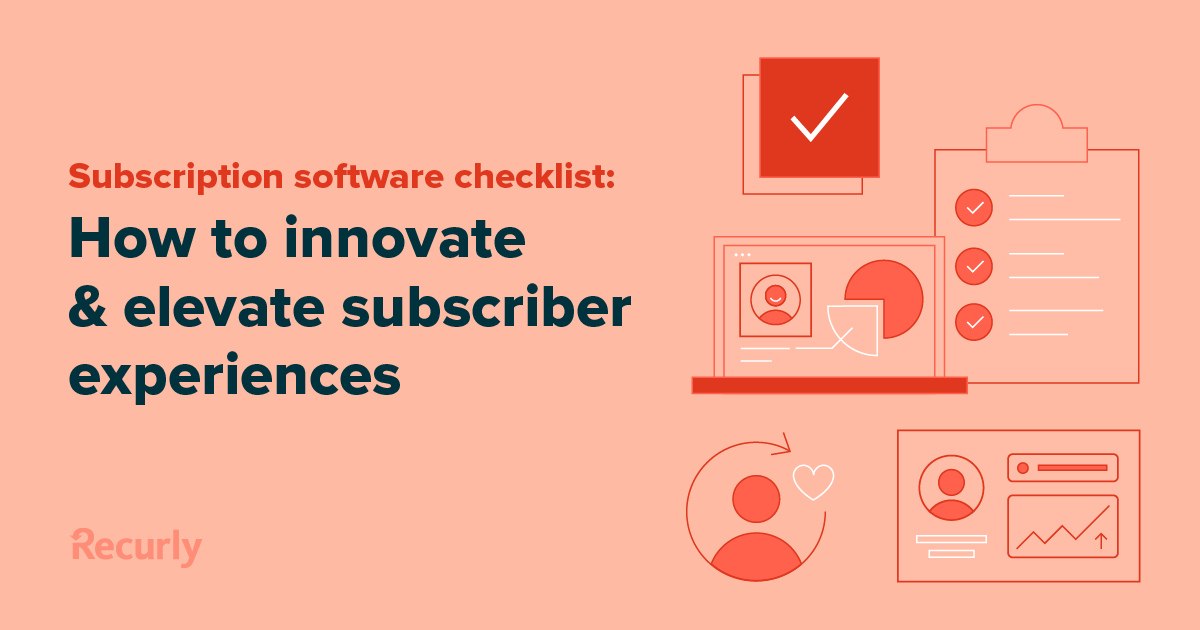 Subscription software checklist:

How to innovate & elevate subscriber experiences

Recurly